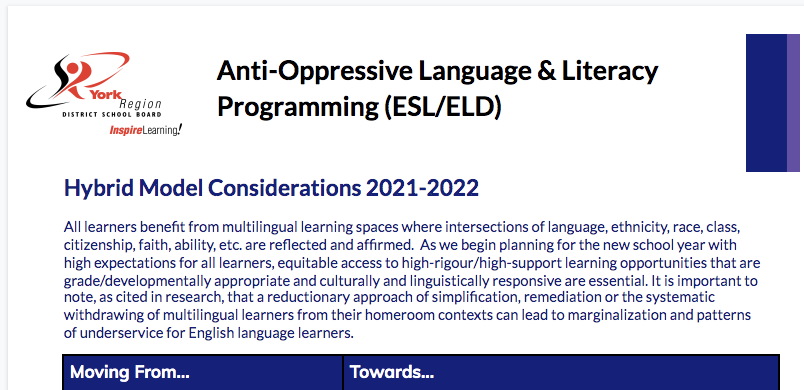 York Region
DISTRICT SCHOOL BOARD
InspireLearning!

Anti-Oppressive Language & Literacy Programming (ESL/ELD)

Hybrid Model Considerations 2021-2022

All learners benefit from multilingual learning spaces where intersections of language, ethnicity, race, class, citizenship, faith, ability, etc. are reflected and affirmed. As we begin planning for the new school year with high expectations for all learners, equitable access to high-rigour/high-support learning opportunities that are grade/developmentally appropriate and culturally and linguistically responsive are essential. It is important to note, as cited in research, that a reductionary approach of simplification, remediation or the systematic withdrawing of multilingual learners from their homeroom contexts can lead to marginalization and patterns of underservice for English language learners.

| Moving From... | Towards... |
|---|---|